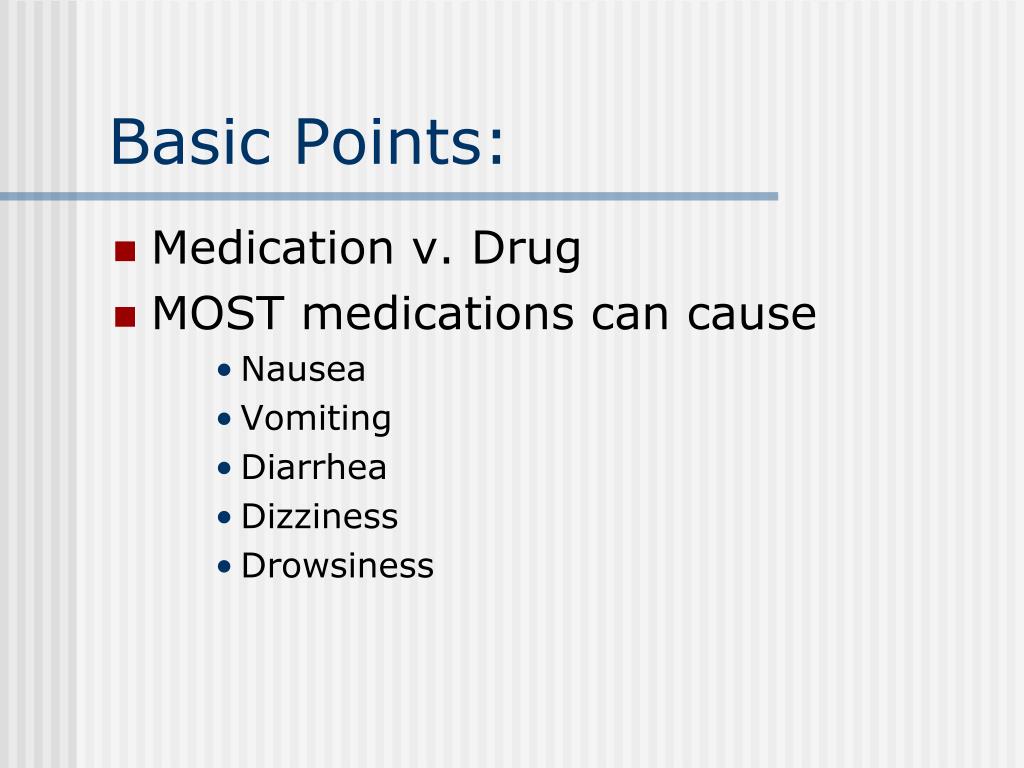 Basic Points:

- Medication v. Drug
- MOST medications can cause
  - Nausea
  - Vomiting
  - Diarrhea
  - Dizziness
  - Drowsiness